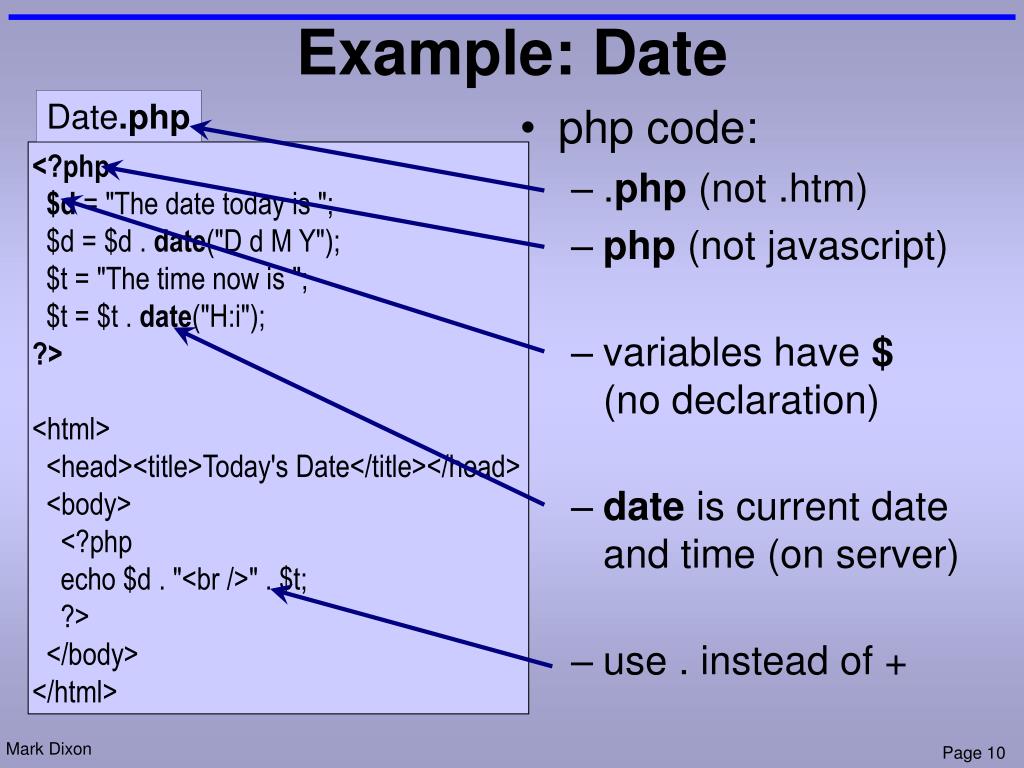 Example: Date

Date.php

<?php
$d = "The date today is ";
$d = $d . date("D d M Y");
$t = "The time now is ";
$t = $t . date("H:i");
?>

<html>
<head><title>Today's Date</title></head>
<body>
<?php
echo $d . "<br />" . $t;
?>
</body>
</html>

• php code:
– .php (not .htm)
– php (not javascript)

– variables have $ (no declaration)

– date is current date and time (on server)

– use . instead of +

Mark Dixon

Page 10